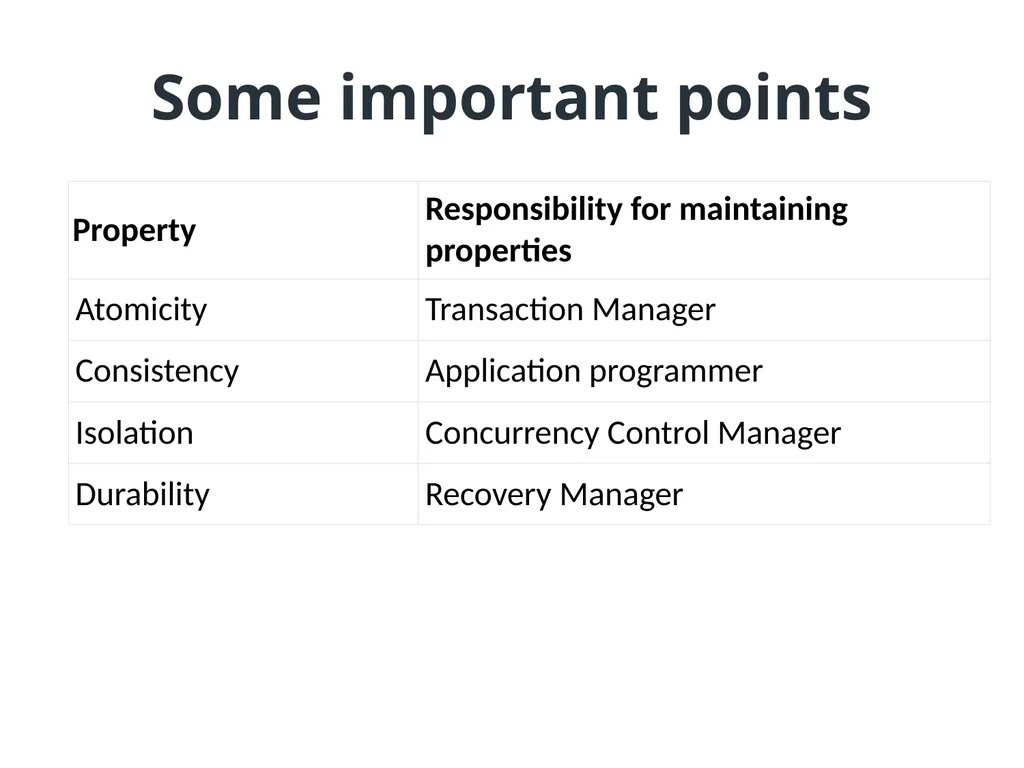 Some important points

| Property | Responsibility for maintaining properties |
|---|---|
| Atomicity | Transaction Manager |
| Consistency | Application programmer |
| Isolation | Concurrency Control Manager |
| Durability | Recovery Manager |